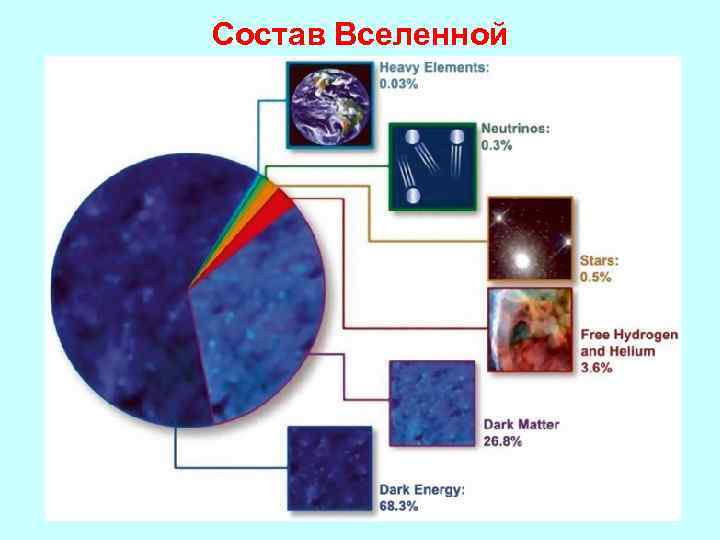 Состав Вселенной

Heavy Elements:
0.03%

Neutrinos:
0.3%

Stars:
0.5%

Free Hydrogen and Helium
3.6%

Dark Matter
26.8%

Dark Energy:
68.3%